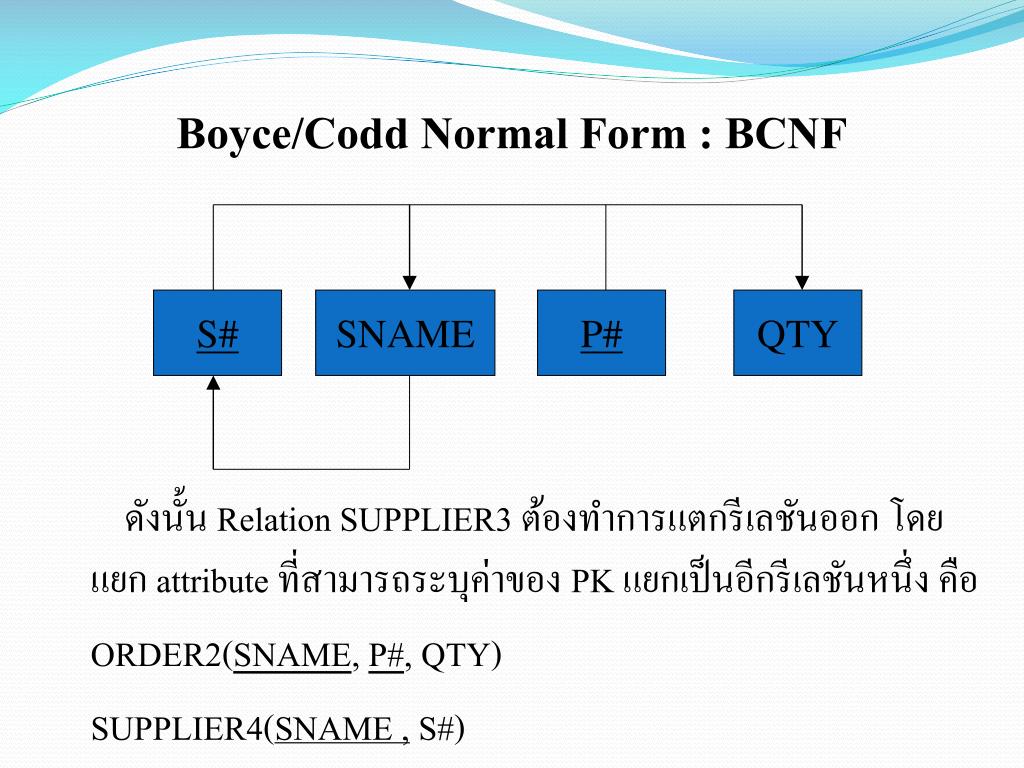 Boyce/Codd Normal Form : BCNF

S#

SNAME

P#

QTY

ดังนั้น Relation SUPPLIER3 ต้องทำการแตกรีเลชันออก โดยแยก attribute ที่สามารถระบุค่าของ PK แยกเป็นอีกรีเลชันหนึ่ง คือ

ORDER2(SNAME, P#, QTY)

SUPPLIER4(SNAME , S#)